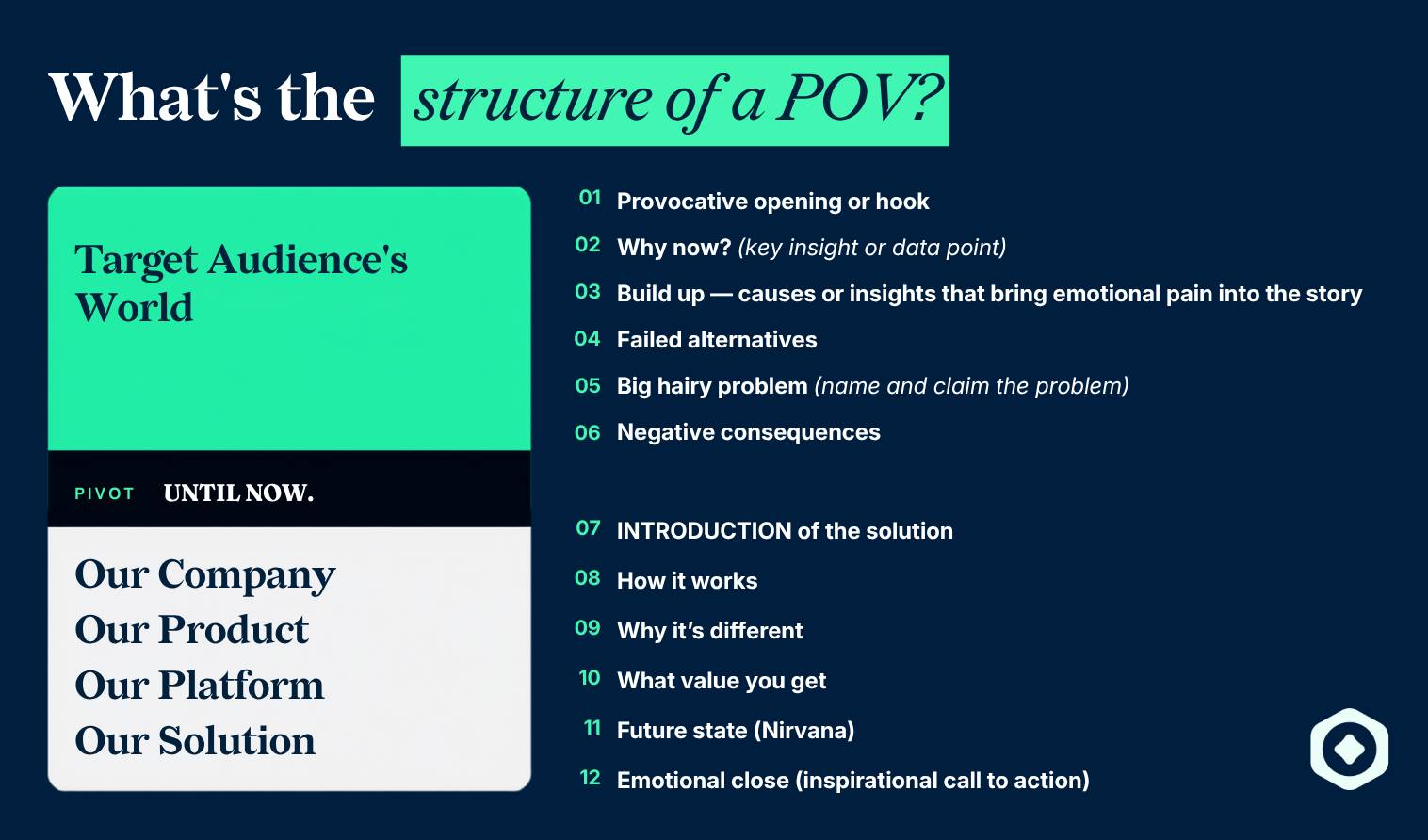 What's the structure of a POV?

Target Audience's World

PIVOT UNTIL NOW.

Our Company
Our Product
Our Platform
Our Solution

01 Provocative opening or hook

02 Why now? (key insight or data point)

03 Build up — causes or insights that bring emotional pain into the story

04 Failed alternatives

05 Big hairy problem (name and claim the problem)

06 Negative consequences

07 INTRODUCTION of the solution

08 How it works

09 Why it's different

10 What value you get

11 Future state (Nirvana)

12 Emotional close (inspirational call to action)